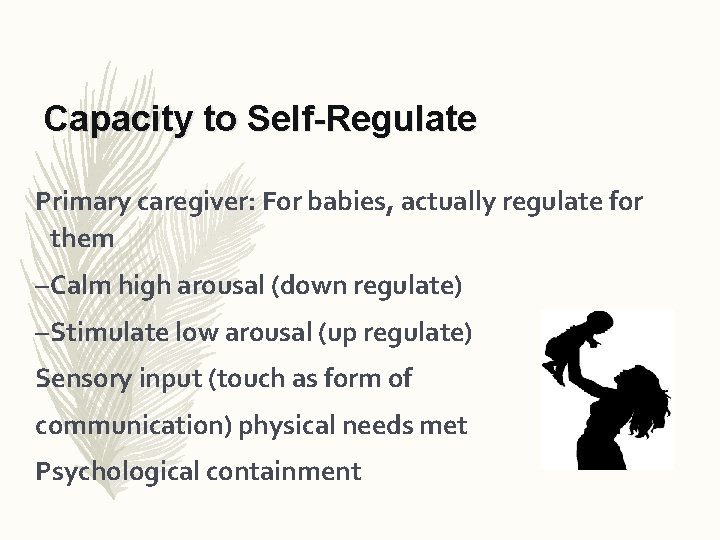 Capacity to Self-Regulate

Primary caregiver: For babies, actually regulate for them

–Calm high arousal (down regulate)

–Stimulate low arousal (up regulate)

Sensory input (touch as form of

communication) physical needs met

Psychological containment